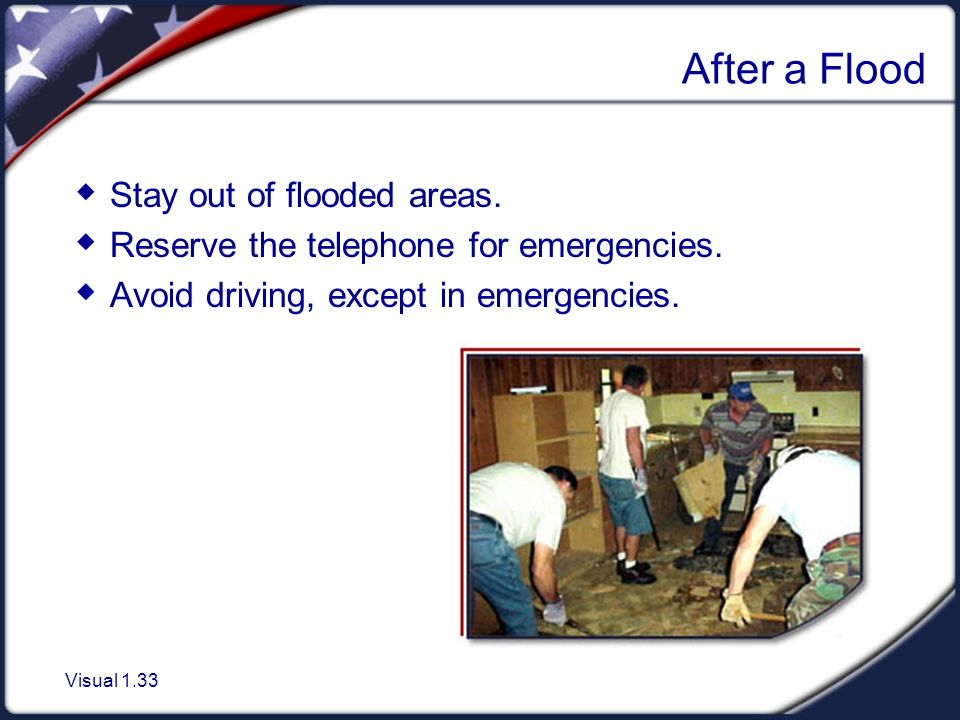 After a Flood

◆ Stay out of flooded areas.
◆ Reserve the telephone for emergencies.
◆ Avoid driving, except in emergencies.

Visual 1.33